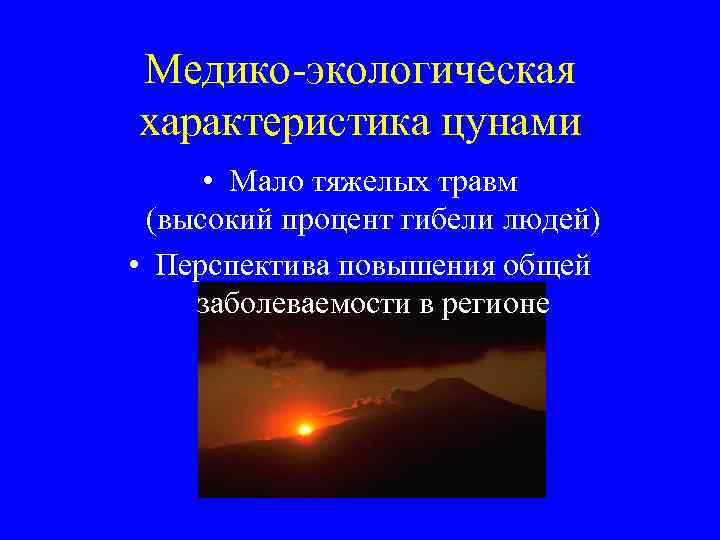 Медико-экологическая характеристика цунами

• Мало тяжелых травм (высокий процент гибели людей)

• Перспектива повышения общей заболеваемости в регионе